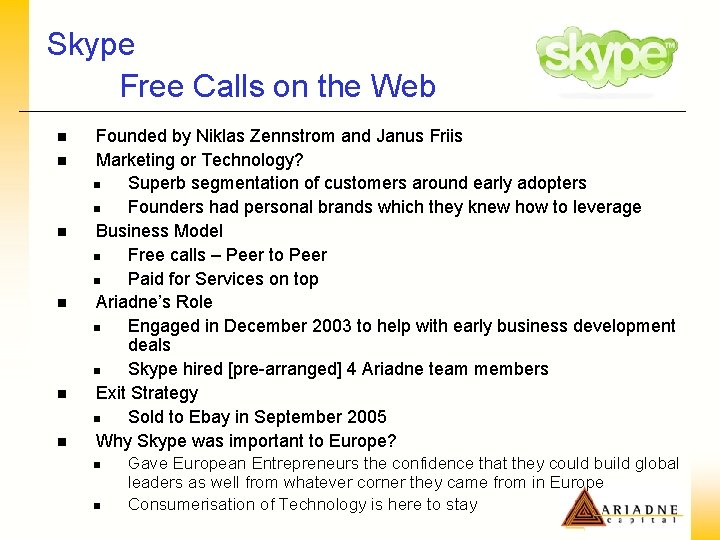 Skype
Free Calls on the Web

skype™

- Founded by Niklas Zennstrom and Janus Friis
- Marketing or Technology?
  - Superb segmentation of customers around early adopters
  - Founders had personal brands which they knew how to leverage
- Business Model
  - Free calls – Peer to Peer
  - Paid for Services on top
- Ariadne's Role
  - Engaged in December 2003 to help with early business development deals
  - Skype hired [pre-arranged] 4 Ariadne team members
- Exit Strategy
  - Sold to Ebay in September 2005
- Why Skype was important to Europe?
  - Gave European Entrepreneurs the confidence that they could build global leaders as well from whatever corner they came from in Europe
  - Consumerisation of Technology is here to stay

ARIADNE capital